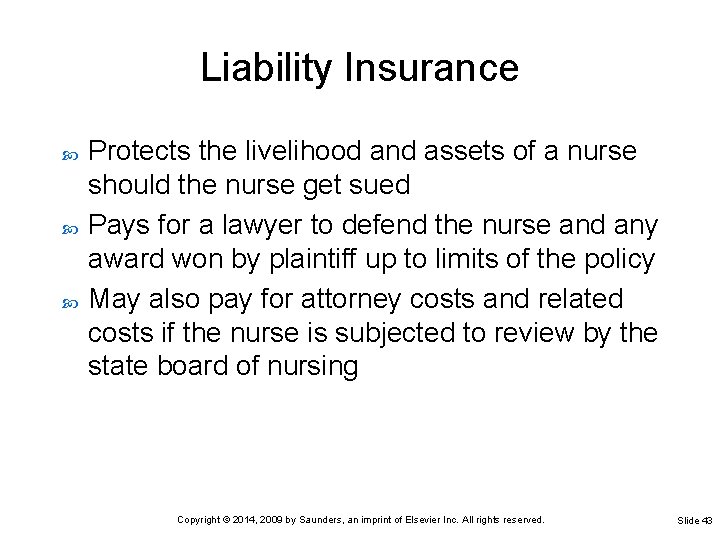 Liability Insurance

Protects the livelihood and assets of a nurse should the nurse get sued

Pays for a lawyer to defend the nurse and any award won by plaintiff up to limits of the policy

May also pay for attorney costs and related costs if the nurse is subjected to review by the state board of nursing

Copyright © 2014, 2009 by Saunders, an imprint of Elsevier Inc. All rights reserved.

Slide 43